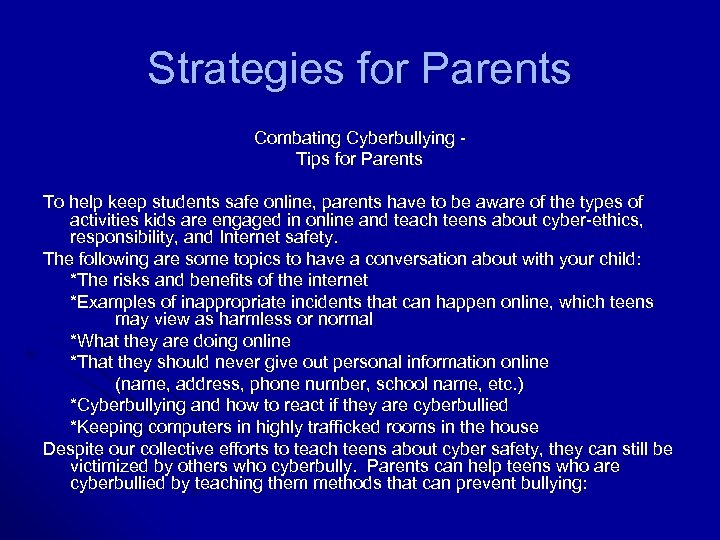 Strategies for Parents

Combating Cyberbullying -
Tips for Parents

To help keep students safe online, parents have to be aware of the types of activities kids are engaged in online and teach teens about cyber-ethics, responsibility, and Internet safety.

The following are some topics to have a conversation about with your child:

*The risks and benefits of the internet

*Examples of inappropriate incidents that can happen online, which teens may view as harmless or normal

*What they are doing online

*That they should never give out personal information online (name, address, phone number, school name, etc.)

*Cyberbullying and how to react if they are cyberbullied

*Keeping computers in highly trafficked rooms in the house

Despite our collective efforts to teach teens about cyber safety, they can still be victimized by others who cyberbully. Parents can help teens who are cyberbullied by teaching them methods that can prevent bullying: